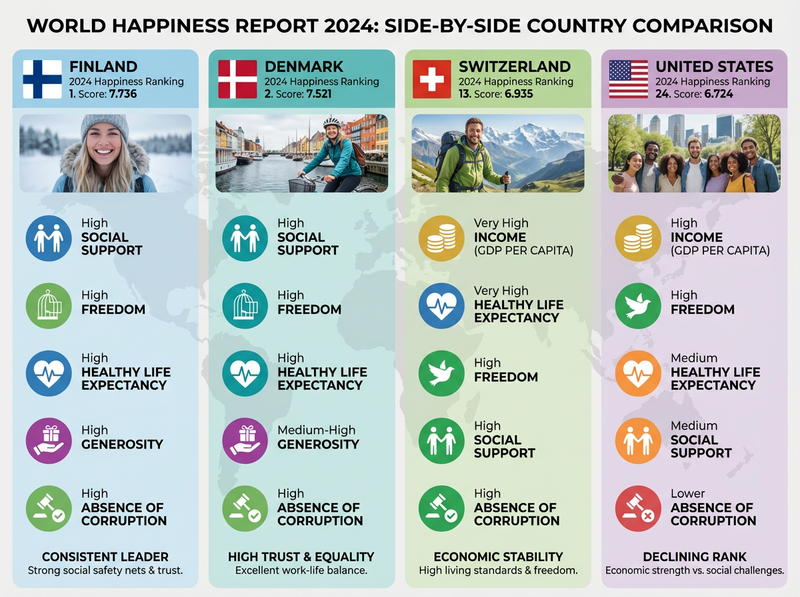 WORLD HAPPINESS REPORT 2024: SIDE-BY-SIDE COUNTRY COMPARISON

FINLAND
2024 Happiness Ranking
1. Score: 7.736

High
SOCIAL SUPPORT

High
FREEDOM

High
HEALTHY LIFE EXPECTANCY

High
GENEROSITY

High
ABSENCE OF CORRUPTION

CONSISTENT LEADER
Strong social safety nets & trust.

DENMARK
2024 Happiness Ranking
2. Score: 7.521

High
SOCIAL SUPPORT

High
FREEDOM

High
HEALTHY LIFE EXPECTANCY

Medium-High
GENEROSITY

High
ABSENCE OF CORRUPTION

HIGH TRUST & EQUALITY
Excellent work-life balance.

SWITZERLAND
2024 Happiness Ranking
13. Score: 6.935

Very High
INCOME
(GDP PER CAPITA)

Very High
HEALTHY LIFE EXPECTANCY

High
FREEDOM

High
SOCIAL SUPPORT

High
ABSENCE OF CORRUPTION

ECONOMIC STABILITY
High living standards & freedom.

UNITED STATES
2024 Happiness Ranking
24. Score: 6.724

High
INCOME
(GDP PER CAPITA)

High
FREEDOM

Medium
HEALTHY LIFE EXPECTANCY

Medium
SOCIAL SUPPORT

Lower
ABSENCE OF CORRUPTION

DECLINING RANK
Economic strength vs. social challenges.